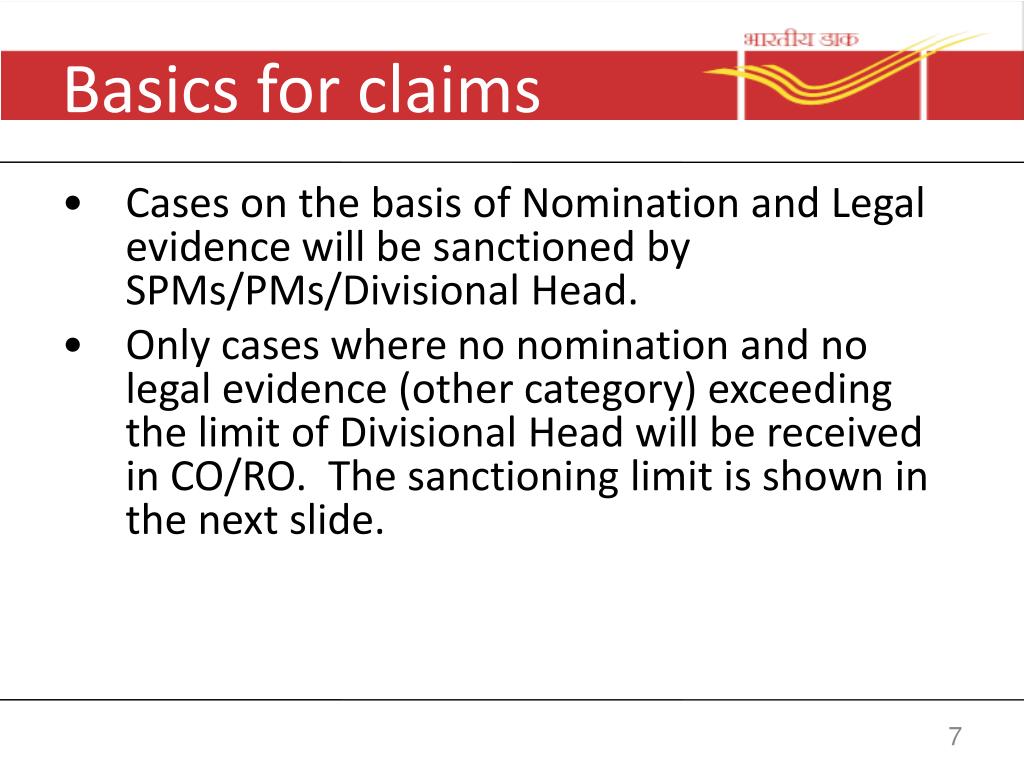 भारतीय डाक

Basics for claims

• Cases on the basis of Nomination and Legal evidence will be sanctioned by SPMs/PMs/Divisional Head.

• Only cases where no nomination and no legal evidence (other category) exceeding the limit of Divisional Head will be received in CO/RO. The sanctioning limit is shown in the next slide.

7